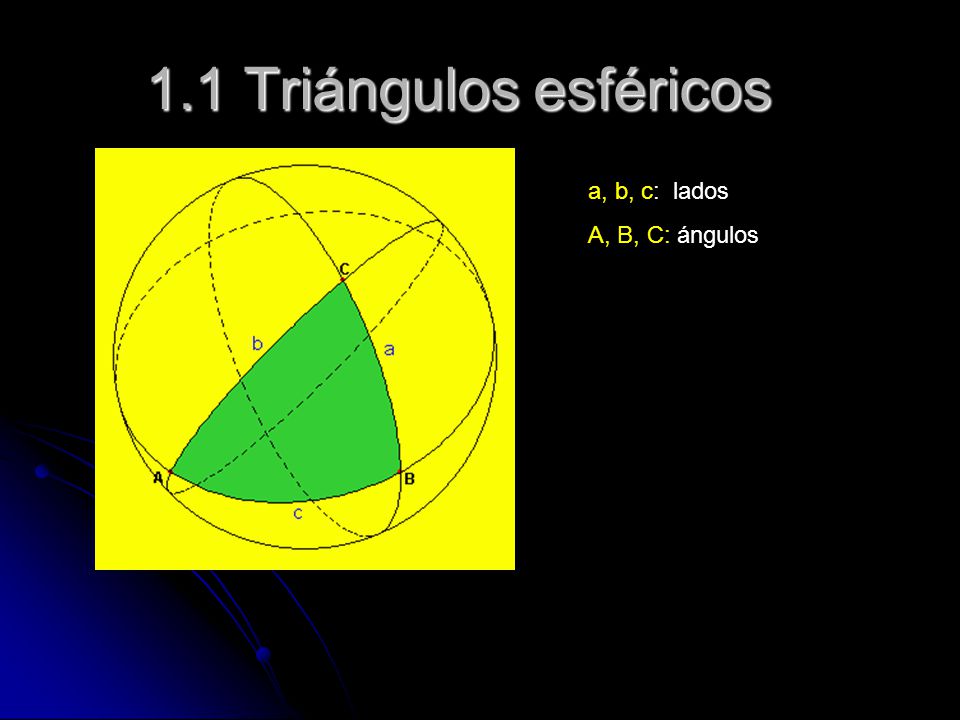 1.1 Triángulos esféricos

C
b
a
A
B
c

a, b, c: lados

A, B, C: ángulos